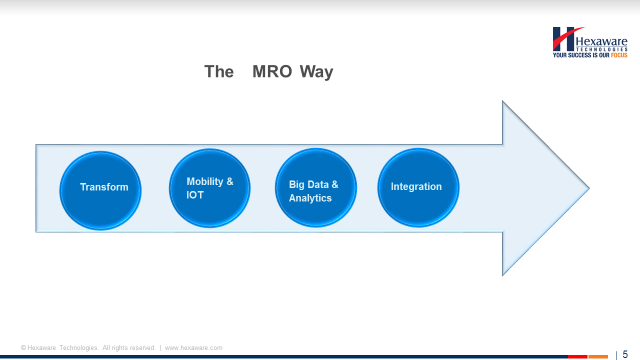 Hexaware
TECHNOLOGIES
YOUR SUCCESS IS OUR FOCUS

The MRO Way

Transform

Mobility & IOT

Big Data & Analytics

Integration

© Hexaware Technologies. All rights reserved. | www.hexaware.com

| 5